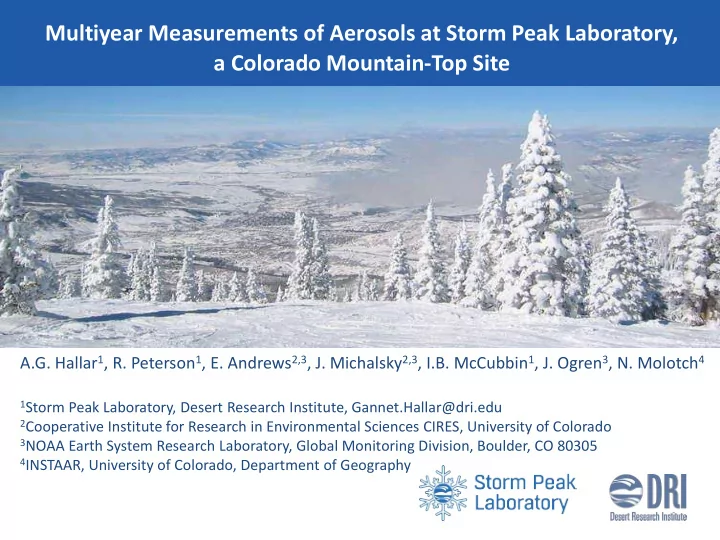 Multiyear Measurements of Aerosols at Storm Peak Laboratory, a Colorado Mountain-Top Site

A.G. Hallar$^1$, R. Peterson$^1$, E. Andrews$^{2,3}$, J. Michalsky$^{2,3}$, I.B. McCubbin$^1$, J. Ogren$^3$, N. Molotch$^4$

$^1$Storm Peak Laboratory, Desert Research Institute, Gannet.Hallar@dri.edu
$^2$Cooperative Institute for Research in Environmental Sciences CIRES, University of Colorado
$^3$NOAA Earth System Research Laboratory, Global Monitoring Division, Boulder, CO 80305
$^4$INSTAAR, University of Colorado, Department of Geography

Storm Peak Laboratory

DRI
Desert Research Institute